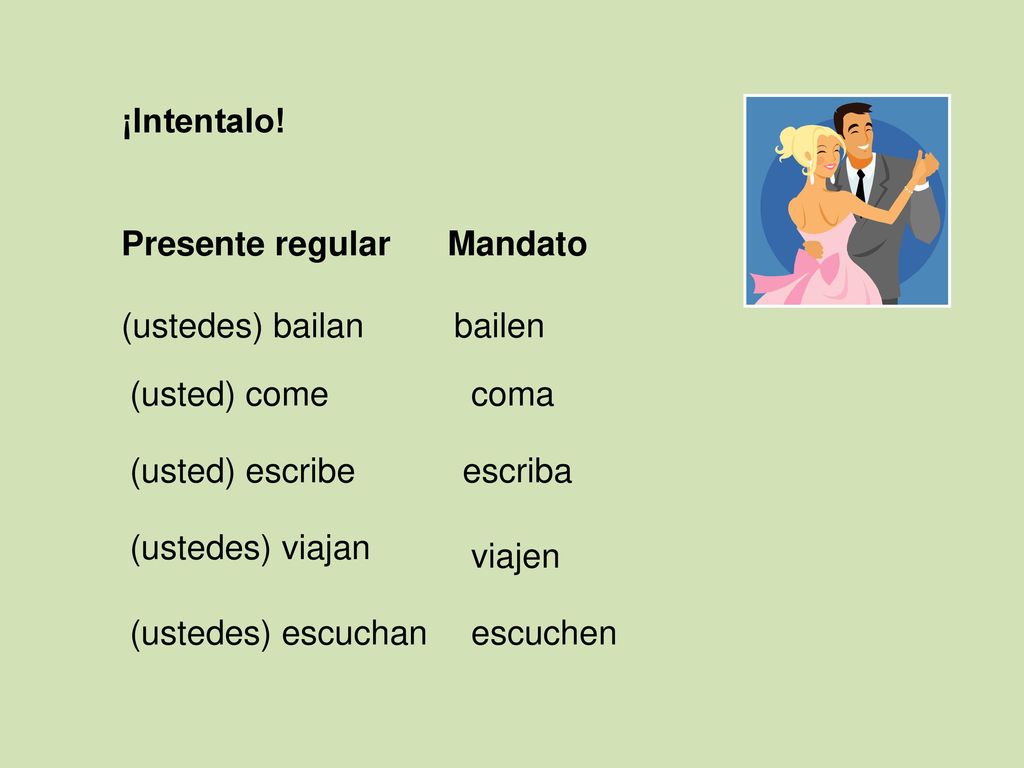 ¡Intentalo!

| Presente regular | Mandato |
|---|---|
| (ustedes) bailan | bailen |
| (usted) come | coma |
| (usted) escribe | escriba |
| (ustedes) viajan | viajen |
| (ustedes) escuchan | escuchen |